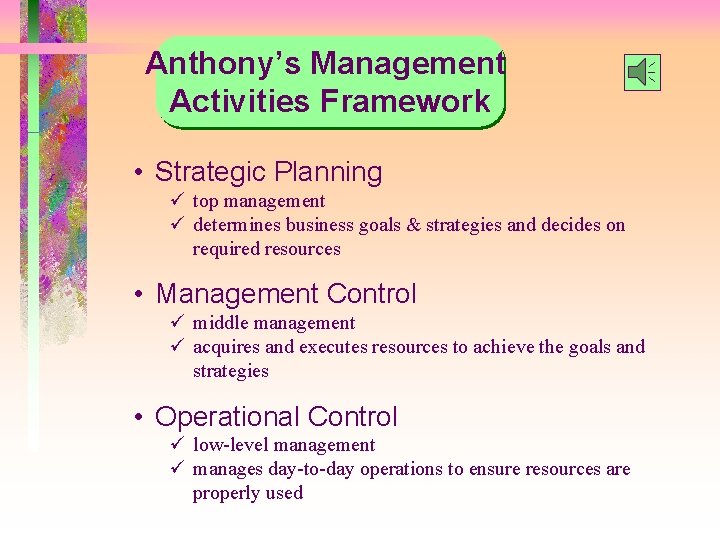 Anthony's Management Activities Framework

• Strategic Planning
✓ top management
✓ determines business goals & strategies and decides on required resources

• Management Control
✓ middle management
✓ acquires and executes resources to achieve the goals and strategies

• Operational Control
✓ low-level management
✓ manages day-to-day operations to ensure resources are properly used